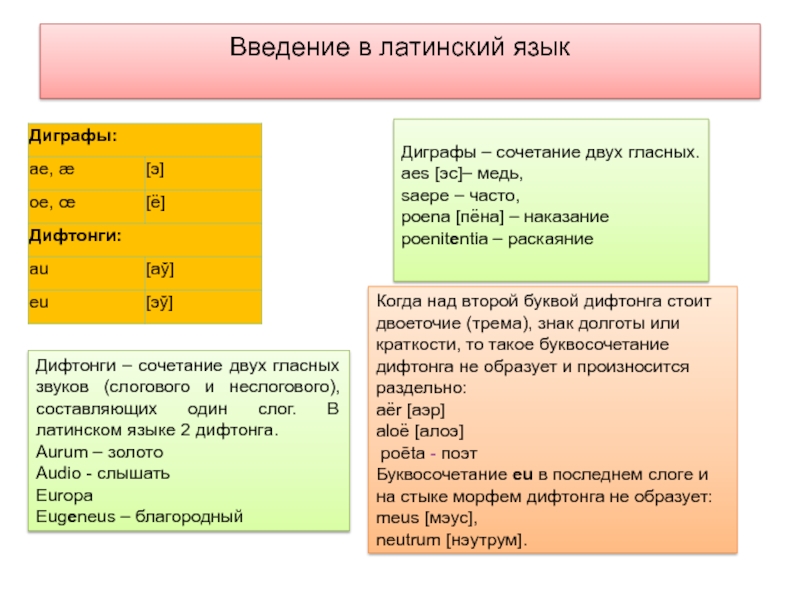 Введение в латинский язык

| Диграфы: | |
|---|---|
| ae, æ | [э] |
| oe, œ | [ё] |
| Дифтонги: | |
| au | [аў] |
| eu | [эў] |

Дифтонги – сочетание двух гласных звуков (слогового и неслогового), составляющих один слог. В латинском языке 2 дифтонга.
Aurum – золото
Audio - слышать
Europa
Eugeneus – благородный

Диграфы – сочетание двух гласных.
aes [эс]– медь,
saepe – часто,
poena [пёна] – наказание
poenitentia – раскаяние

Когда над второй буквой дифтонга стоит двоеточие (трема), знак долготы или краткости, то такое буквосочетание дифтонга не образует и произносится раздельно:
aër [аэр]
aloë [алоэ]
poēta - поэт
Буквосочетание eu в последнем слоге и на стыке морфем дифтонга не образует:
meus [мэус],
neutrum [нэутрум].